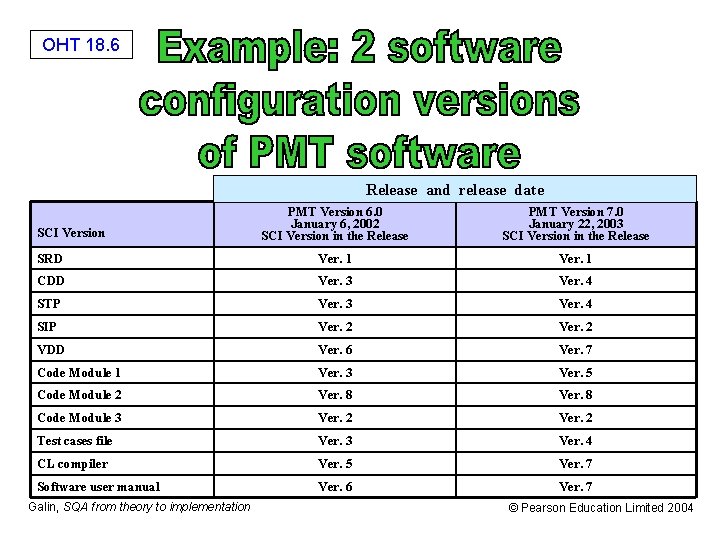 OHT 18.6

Example: 2 software configuration versions of PMT software

| | Release and release date | |
|---|---|---|
| SCI Version | PMT Version 6.0 January 6, 2002 SCI Version in the Release | PMT Version 7.0 January 22, 2003 SCI Version in the Release |
| SRD | Ver. 1 | Ver. 1 |
| CDD | Ver. 3 | Ver. 4 |
| STP | Ver. 3 | Ver. 4 |
| SIP | Ver. 2 | Ver. 2 |
| VDD | Ver. 6 | Ver. 7 |
| Code Module 1 | Ver. 3 | Ver. 5 |
| Code Module 2 | Ver. 8 | Ver. 8 |
| Code Module 3 | Ver. 2 | Ver. 2 |
| Test cases file | Ver. 3 | Ver. 4 |
| CL compiler | Ver. 5 | Ver. 7 |
| Software user manual | Ver. 6 | Ver. 7 |

Galin, SQA from theory to implementation

© Pearson Education Limited 2004